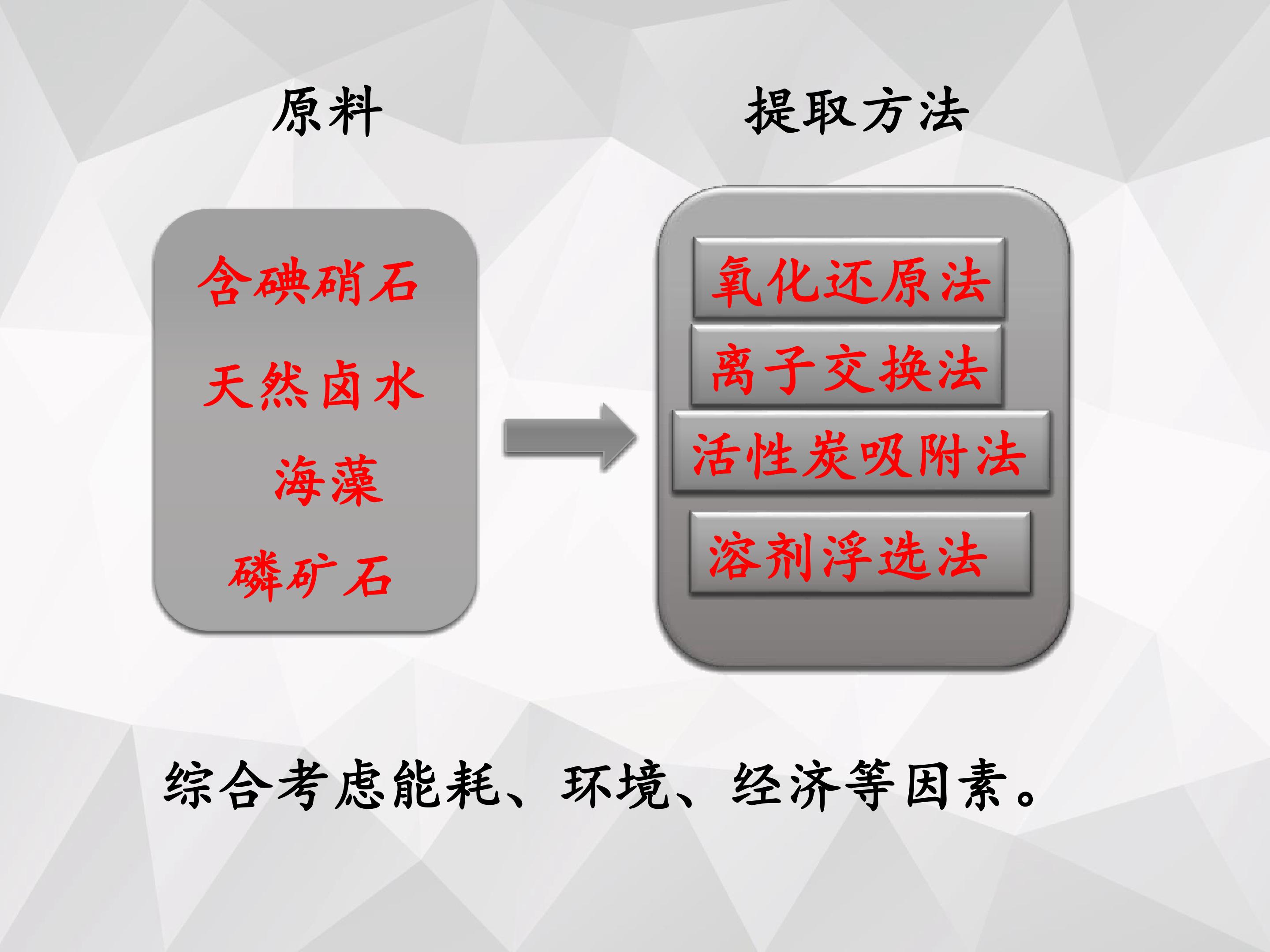 原料

含碘硝石

天然卤水

海藻

磷矿石

提取方法

氧化还原法

离子交换法

活性炭吸附法

溶剂浮选法

综合考虑能耗、环境、经济等因素。